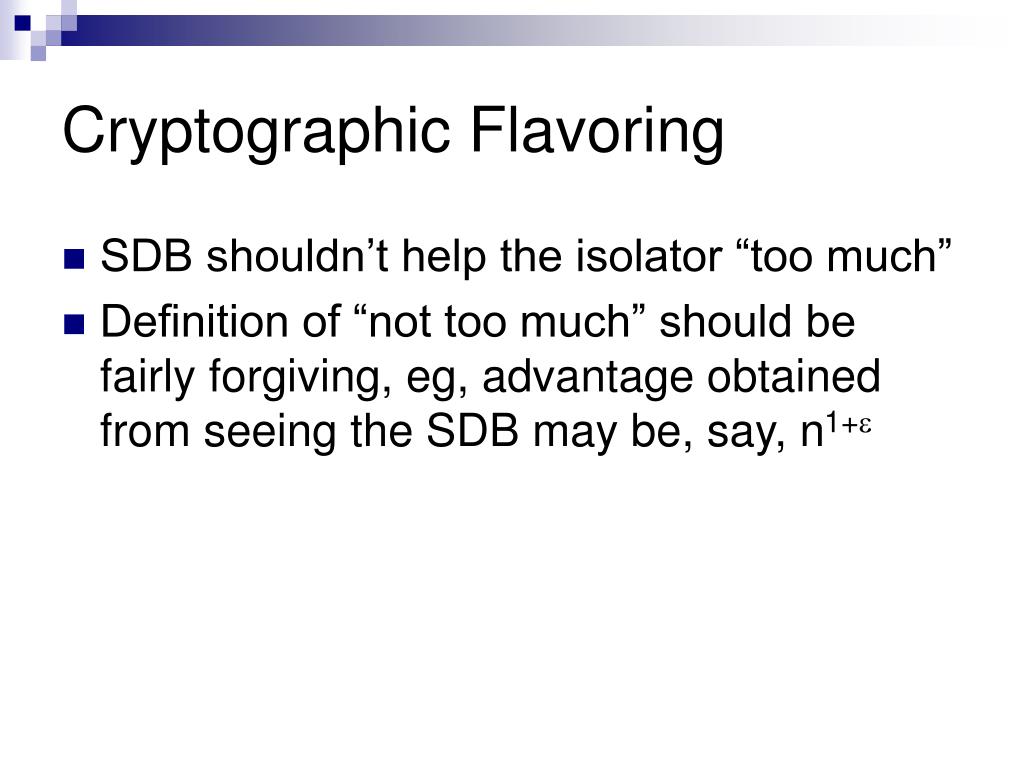 Cryptographic Flavoring

- SDB shouldn’t help the isolator “too much”
- Definition of “not too much” should be fairly forgiving, eg, advantage obtained from seeing the SDB may be, say, $n^{1+\varepsilon}$